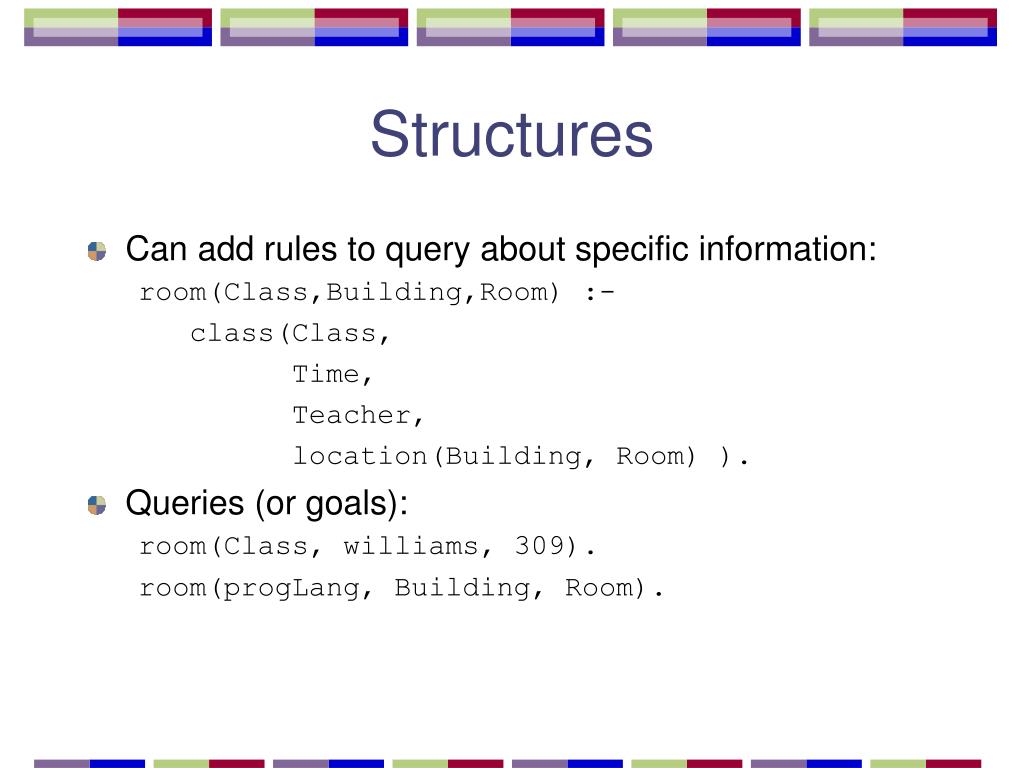 Structures

Can add rules to query about specific information:

room(Class,Building,Room) :-
class(Class,
Time,
Teacher,
location(Building, Room) ).

Queries (or goals):

room(Class, williams, 309).
room(progLang, Building, Room).